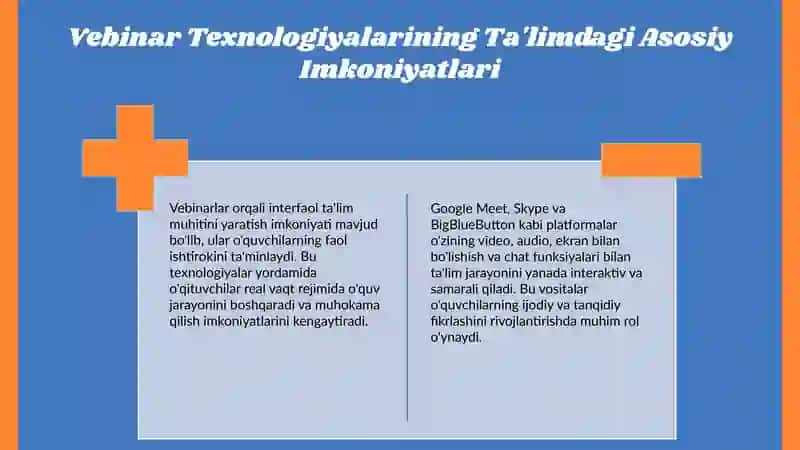 Vebinar Texnologiyalarining Ta'limdagi Asosiy Imkoniyatlari

Vebinarlar orqali interfaol ta'lim muhitini yaratish imkoniyati mavjud bo'lib, ular o'quvchilarning faol ishtirokini ta'minlaydi. Bu texnologiyalar yordamida o'qituvchilar real vaqt rejimida o'quv jarayonini boshqaradi va muhokama qilish imkoniyatlarini kengaytiradi.

Google Meet, Skype va BigBlueButton kabi platformalar o'zining video, audio, ekran bilan bo'lishish va chat funksiyalari bilan ta'lim jarayonini yanada interaktiv va samarali qiladi. Bu vositalar o'quvchilarning ijodiy va tanqidiy fikrlashini rivojlantirishda muhim rol o'ynaydi.